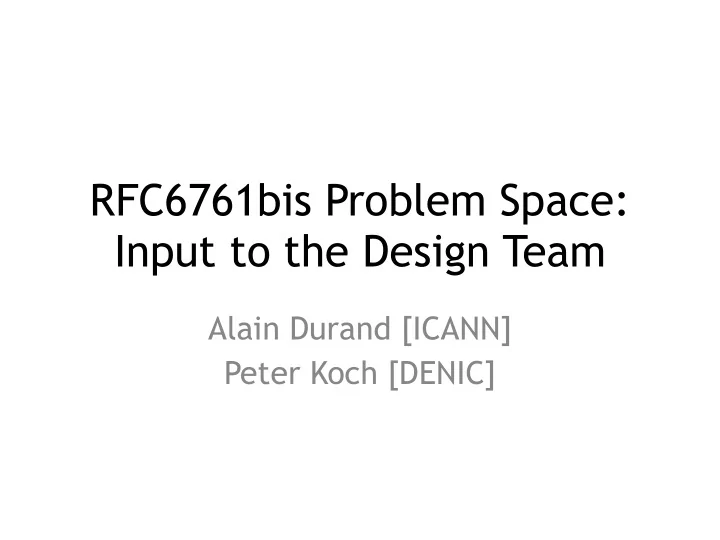 RFC6761bis Problem Space: Input to the Design Team

Alain Durand [ICANN]
Peter Koch [DENIC]